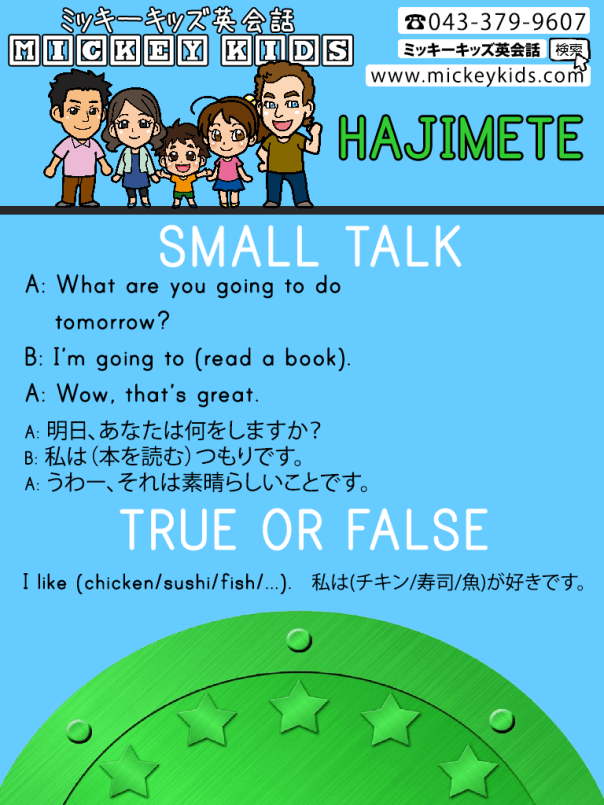 ミッキーキッズ英会話
MICKEY KIDS

☎043-379-9607
ミッキーキッズ英会話 検索
www.mickeykids.com

HAJIMETE

SMALL TALK

A: What are you going to do tomorrow?

B: I'm going to (read a book).

A: Wow, that's great.

A: 明日、あなたは何をしますか？
B: 私は（本を読む）つもりです。
A: うわー、それは素晴らしいことです。

TRUE OR FALSE

I like (chicken/sushi/fish/...). 私は(チキン/寿司/魚)が好きです。